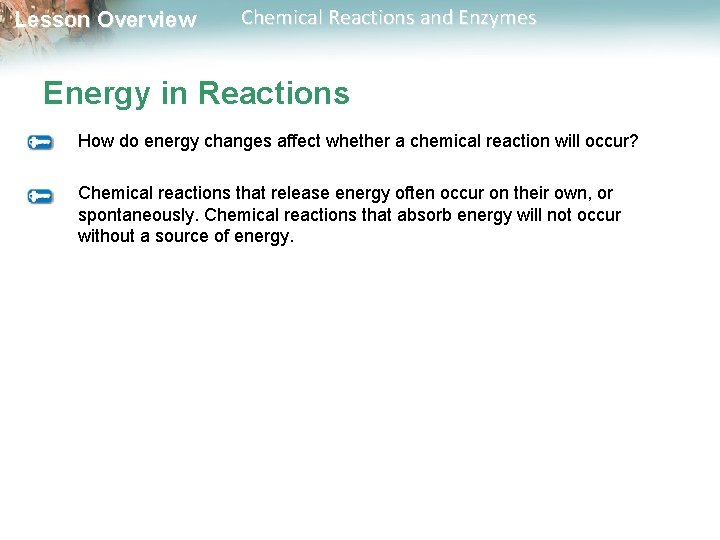 Lesson Overview Chemical Reactions and Enzymes

Energy in Reactions

How do energy changes affect whether a chemical reaction will occur?

Chemical reactions that release energy often occur on their own, or spontaneously. Chemical reactions that absorb energy will not occur without a source of energy.